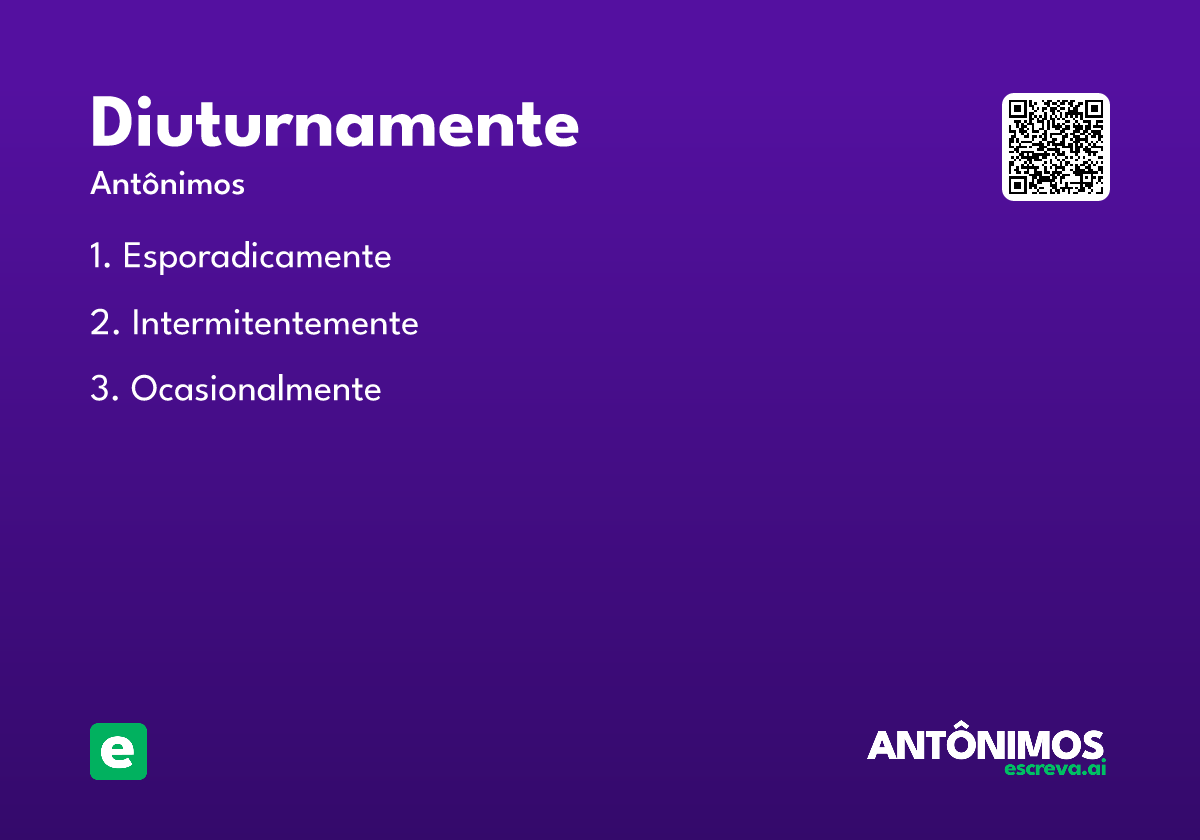 Diuturnamente

Antônimos

1. Esporadicamente

2. Intermitentemente

3. Ocasionalmente

e

ANTÔNIMOS
escreva.ai